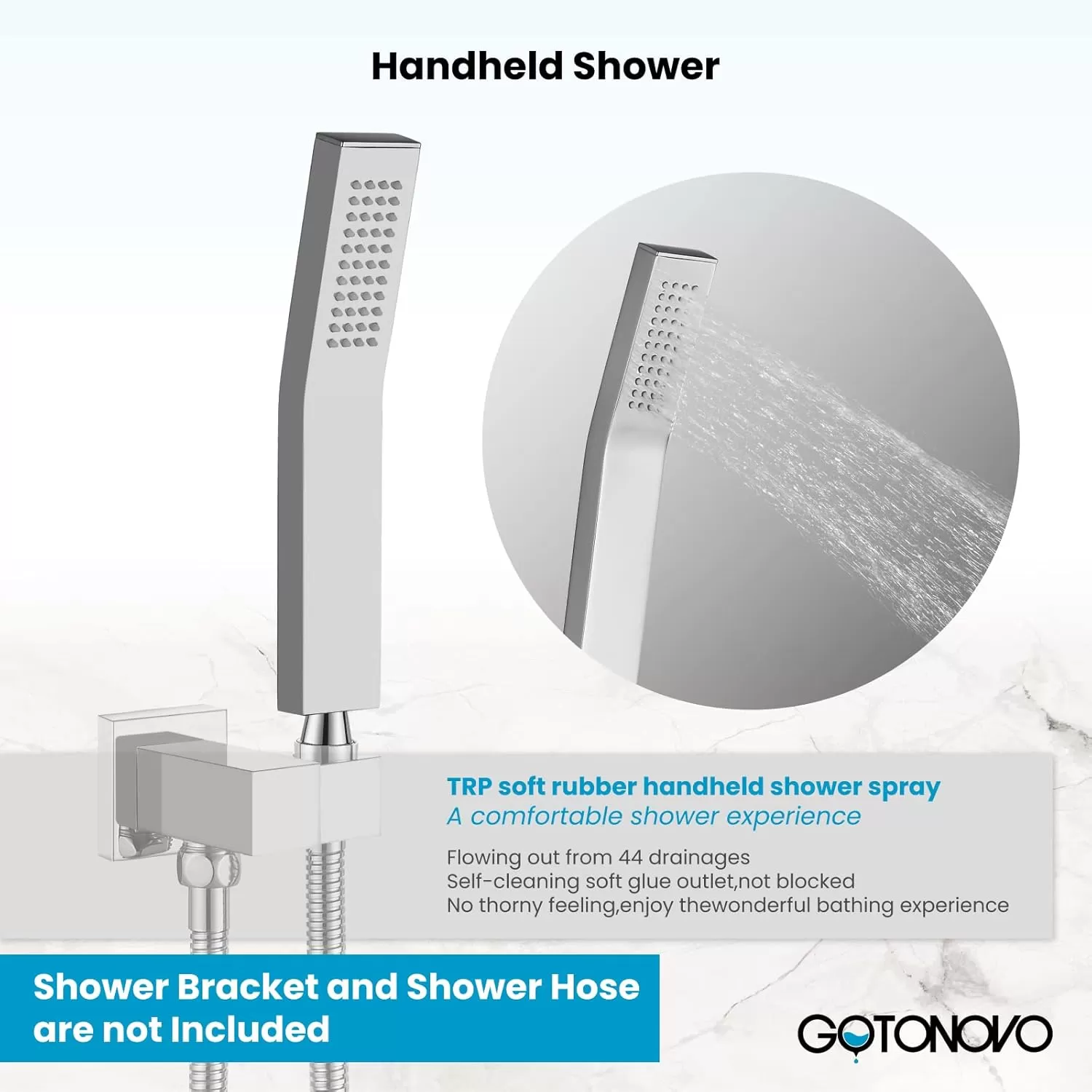 Handheld Shower

TRP soft rubber handheld shower spray
A comfortable shower experience

Flowing out from 44 drainages
Self-cleaning soft glue outlet,not blocked
No thorny feeling,enjoy thewonderful bathing experience

Shower Bracket and Shower Hose are not Included

GOTONOVO